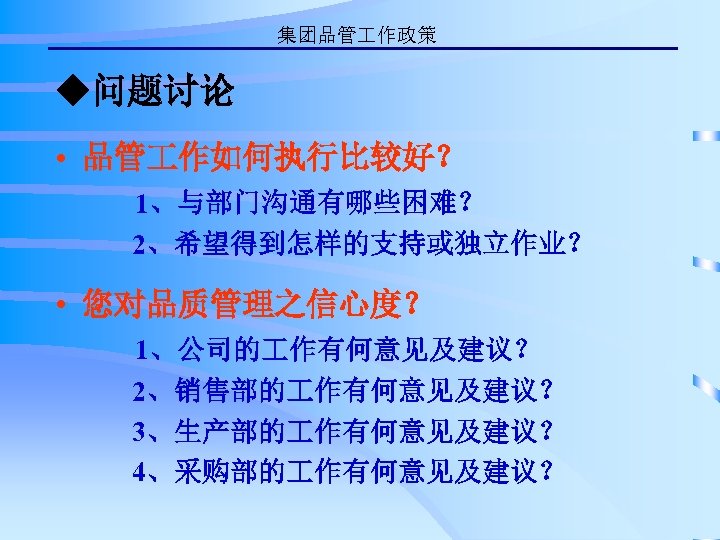 集团品管工作政策

◆问题讨论

• 品管工作如何执行比较好？

1、与部门沟通有哪些困难？

2、希望得到怎样的支持或独立作业？

• 您对品质管理之信心度？

1、公司的工作有何意见及建议？

2、销售部的工作有何意见及建议？

3、生产部的工作有何意见及建议？

4、采购部的工作有何意见及建议？